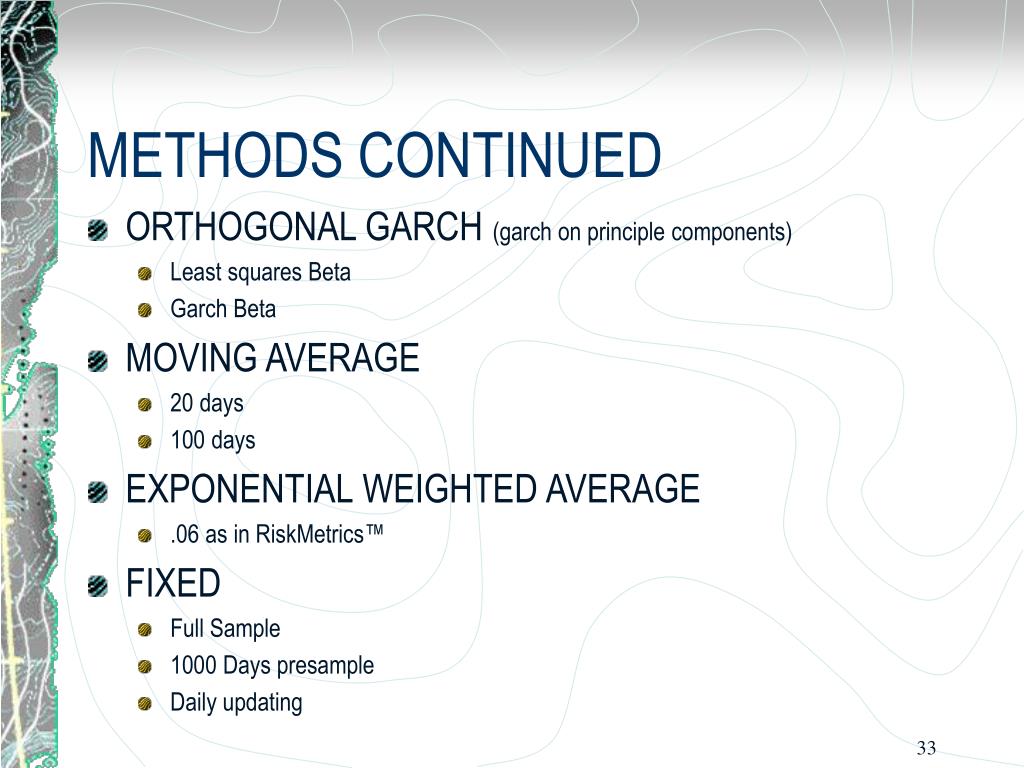 METHODS CONTINUED

ORTHOGONAL GARCH (garch on principle components)

Least squares Beta

Garch Beta

MOVING AVERAGE

20 days

100 days

EXPONENTIAL WEIGHTED AVERAGE

.06 as in RiskMetrics™

FIXED

Full Sample

1000 Days presample

Daily updating

33